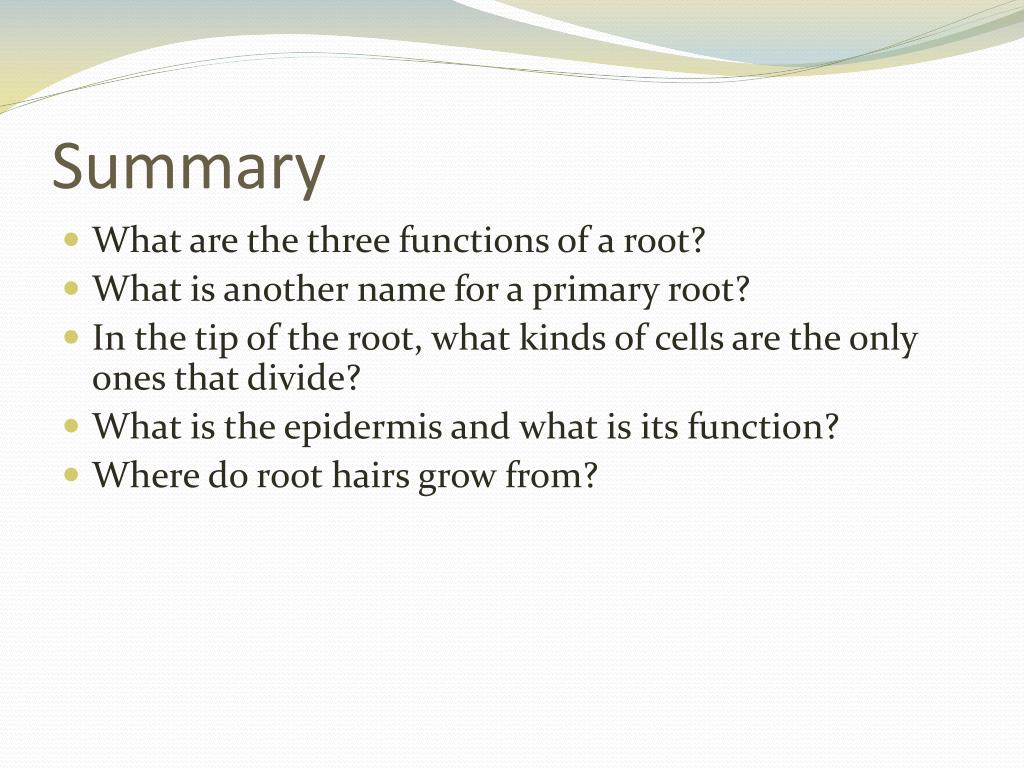 Summary

- What are the three functions of a root?
- What is another name for a primary root?
- In the tip of the root, what kinds of cells are the only ones that divide?
- What is the epidermis and what is its function?
- Where do root hairs grow from?